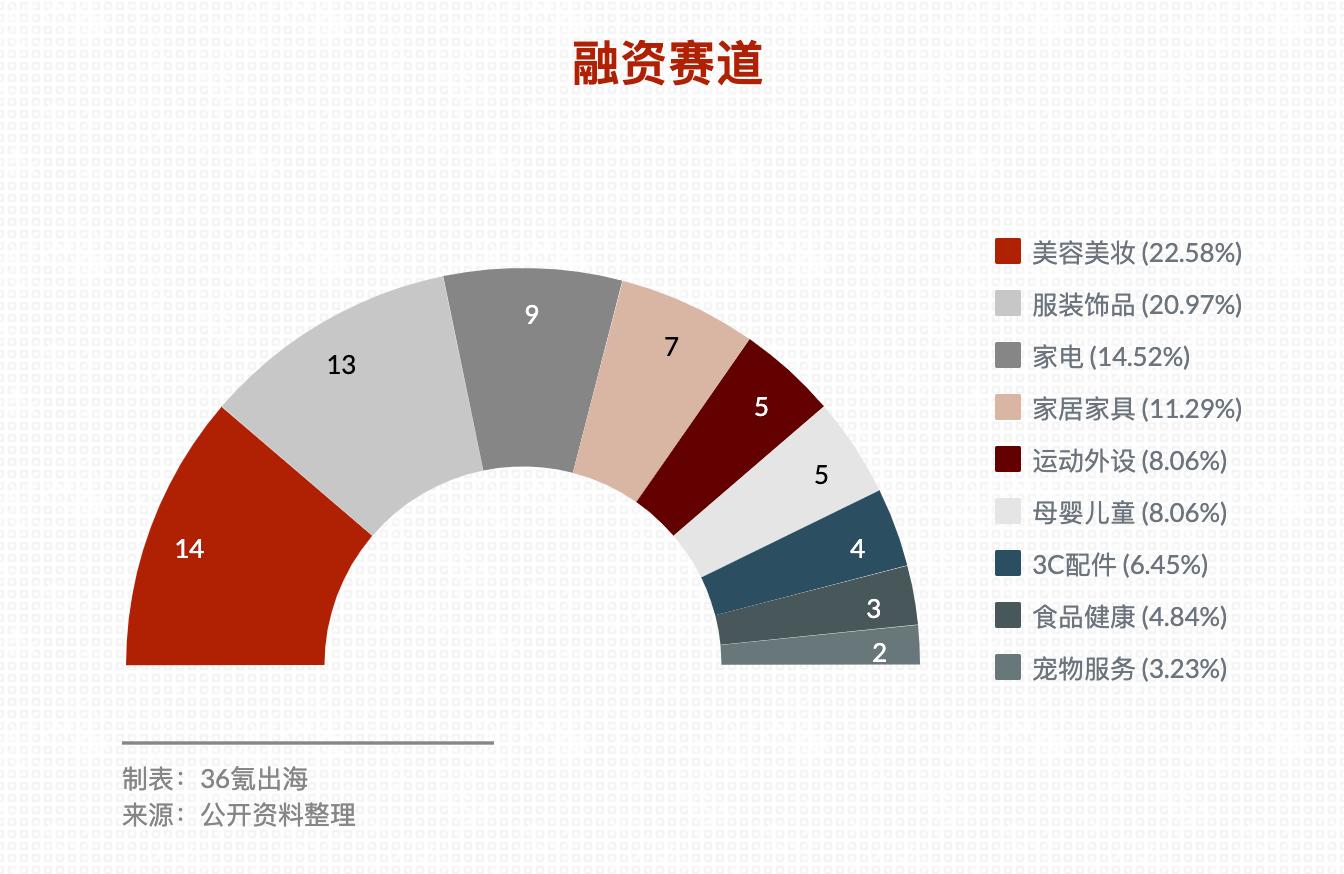 融资赛道

14
13
9
7
5
5
4
3
2

美容美妆 (22.58%)
服装饰品 (20.97%)
家电 (14.52%)
家居家具 (11.29%)
运动外设 (8.06%)
母婴儿童 (8.06%)
3C配件 (6.45%)
食品健康 (4.84%)
宠物服务 (3.23%)

制表：36氪出海
来源：公开资料整理